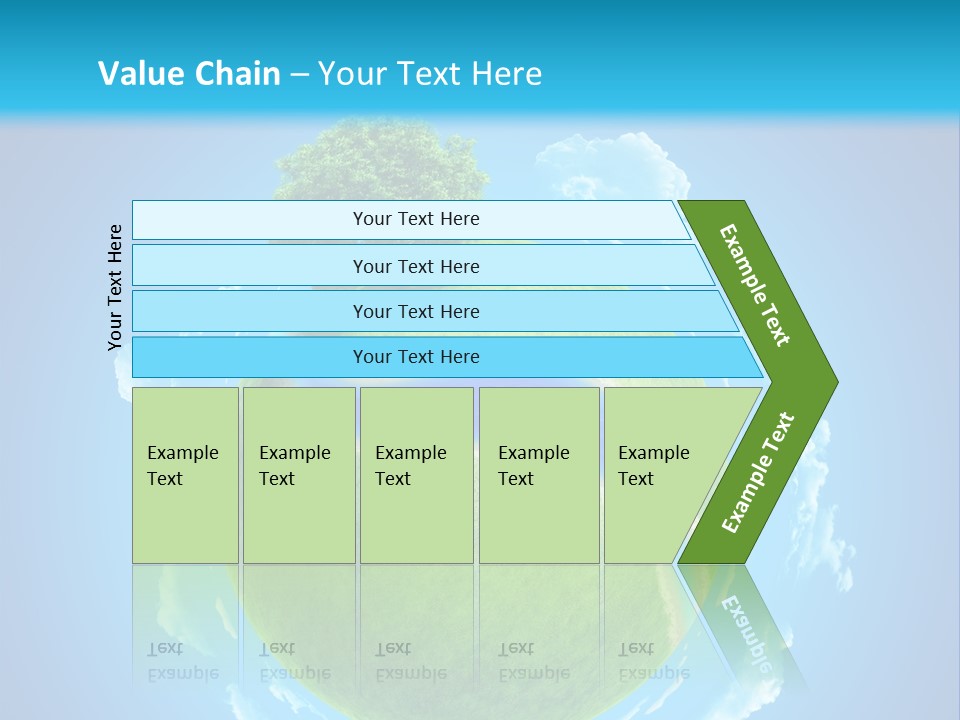 Value Chain – Your Text Here

Your Text Here

Your Text Here

Your Text Here

Your Text Here

Your Text Here

Example Text

Example Text

Example Text

Example Text

Example Text

Example Text

Example Text